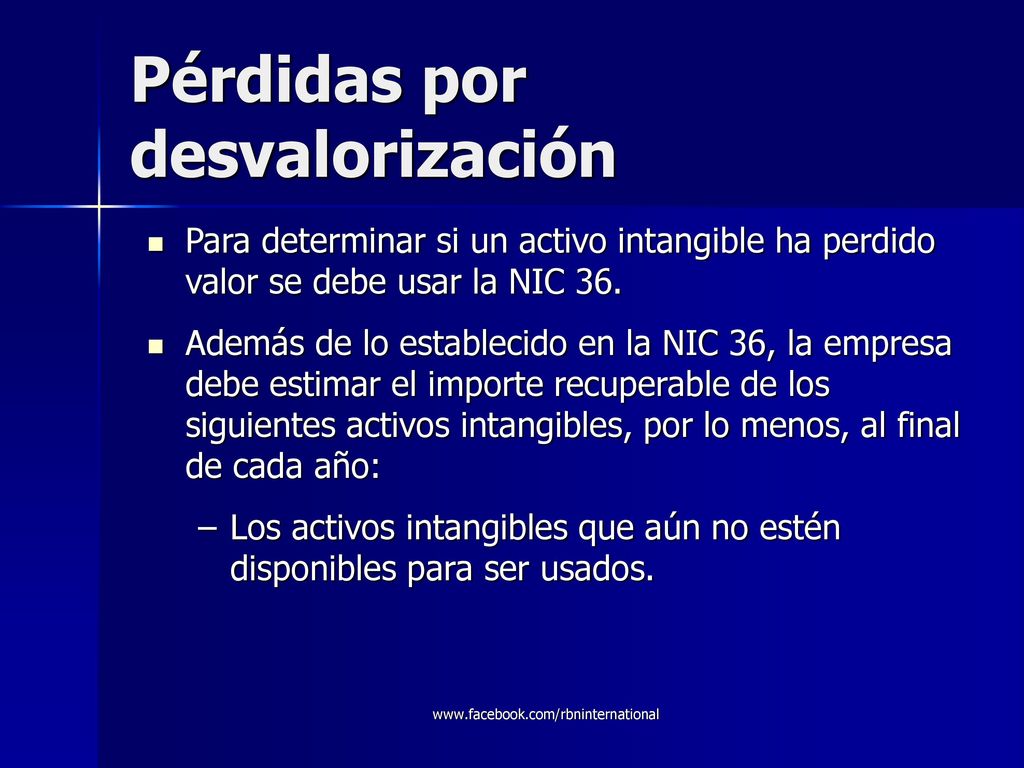 Pérdidas por desvalorización

Para determinar si un activo intangible ha perdido valor se debe usar la NIC 36.

Además de lo establecido en la NIC 36, la empresa debe estimar el importe recuperable de los siguientes activos intangibles, por lo menos, al final de cada año:

– Los activos intangibles que aún no estén disponibles para ser usados.

www.facebook.com/rbninternational